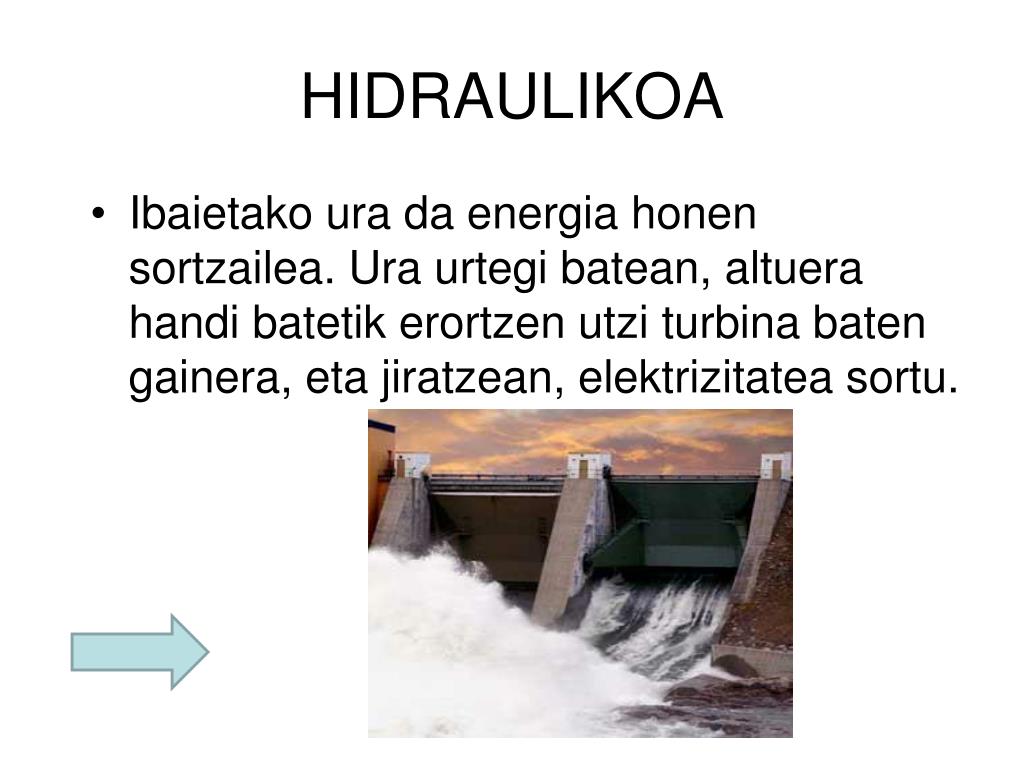 HIDRAULIKOA

• Ibaietako ura da energia honen sortzailea. Ura urtegi batean, altuera handi batetik erortzen utzi turbina baten gainera, eta jiratzean, elektrizitatea sortu.